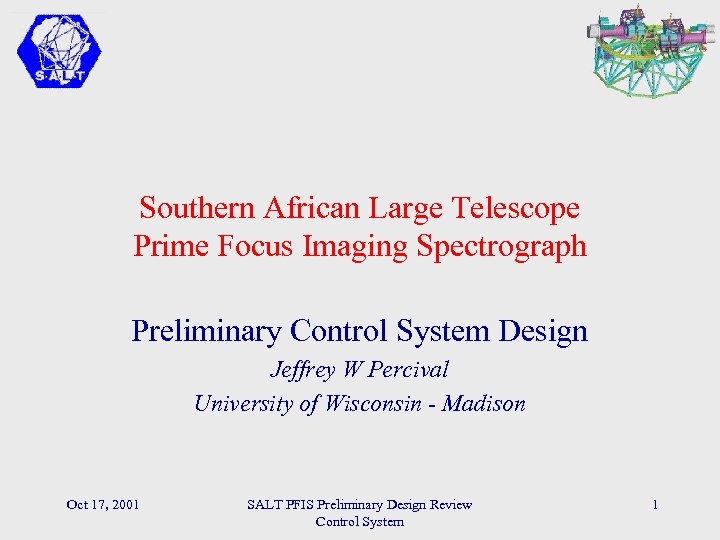 S·A·L·T

Southern African Large Telescope
Prime Focus Imaging Spectrograph

Preliminary Control System Design

Jeffrey W Percival

University of Wisconsin - Madison

Oct 17, 2001

SALT PFIS Preliminary Design Review
Control System

1